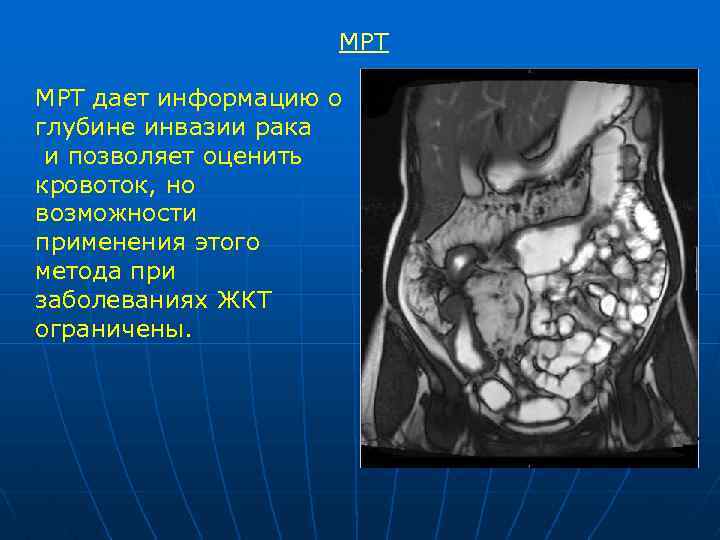 МРТ

МРТ дает информацию о глубине инвазии рака и позволяет оценить кровоток, но возможности применения этого метода при заболеваниях ЖКТ ограничены.